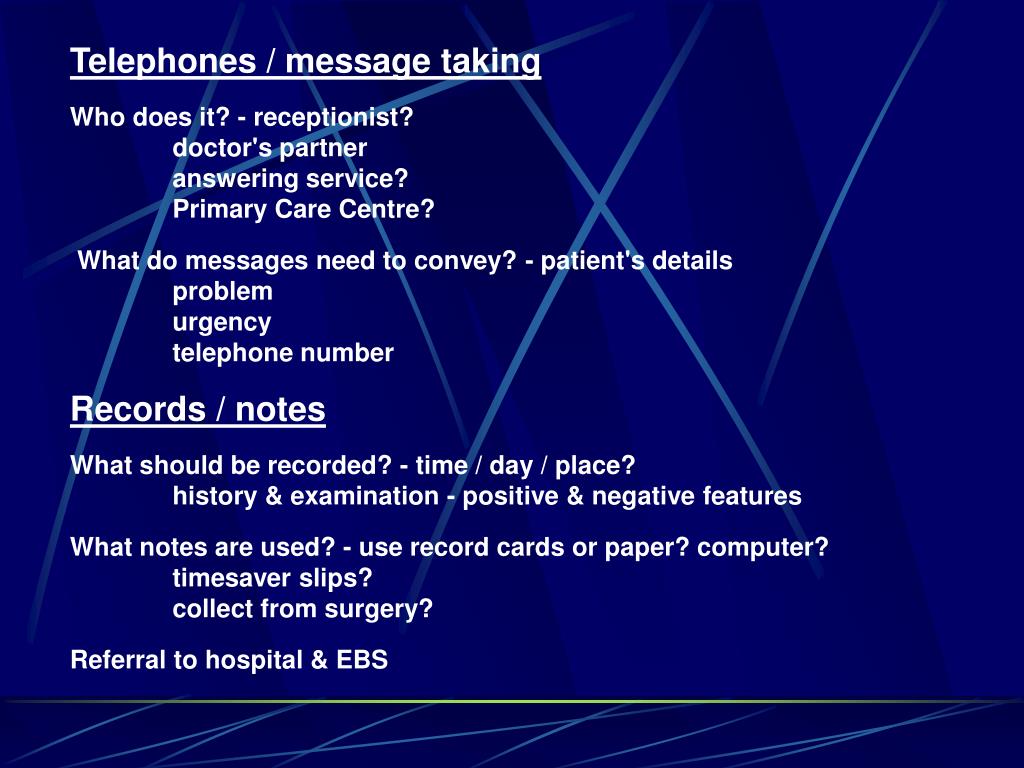 Telephones / message taking

Who does it? - receptionist?
doctor's partner
answering service?
Primary Care Centre?

What do messages need to convey? - patient's details
problem
urgency
telephone number

Records / notes

What should be recorded? - time / day / place?
history & examination - positive & negative features

What notes are used? - use record cards or paper? computer?
timesaver slips?
collect from surgery?

Referral to hospital & EBS